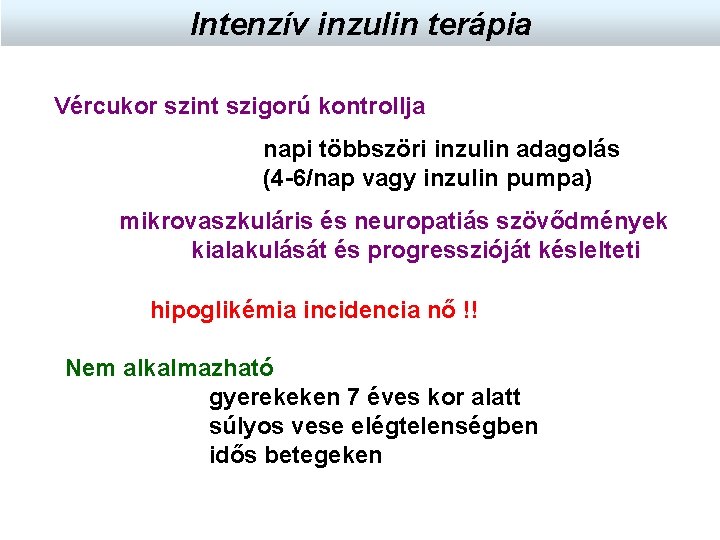 Intenzív inzulin terápia

Vércukor szint szigorú kontrollja

napi többszöri inzulin adagolás
(4-6/nap vagy inzulin pumpa)

mikrovaszkuláris és neuropatiás szövődmények kialakulását és progresszióját késlelteti

hipoglikémia incidencia nő !!

Nem alkalmazható

gyerekeken 7 éves kor alatt
súlyos vese elégtelenségben
idős betegeken